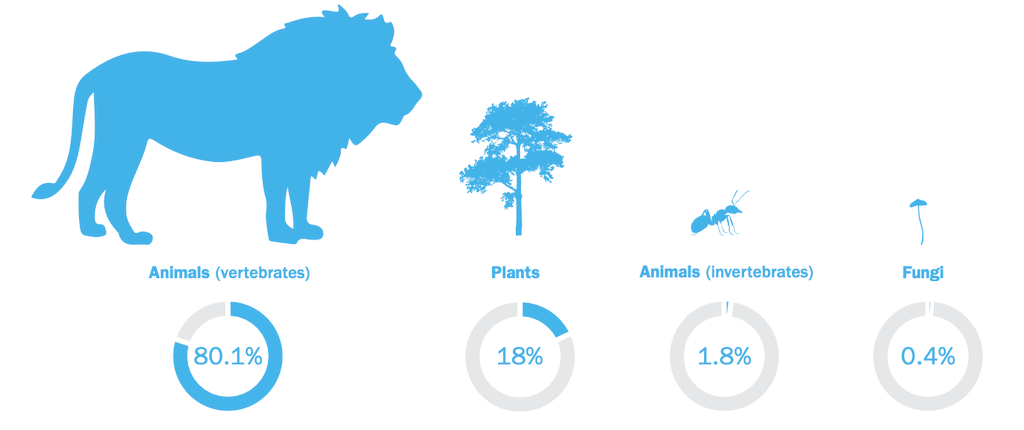 Animals (vertebrates)

80.1%

Plants

18%

Animals (invertebrates)

1.8%

Fungi

0.4%